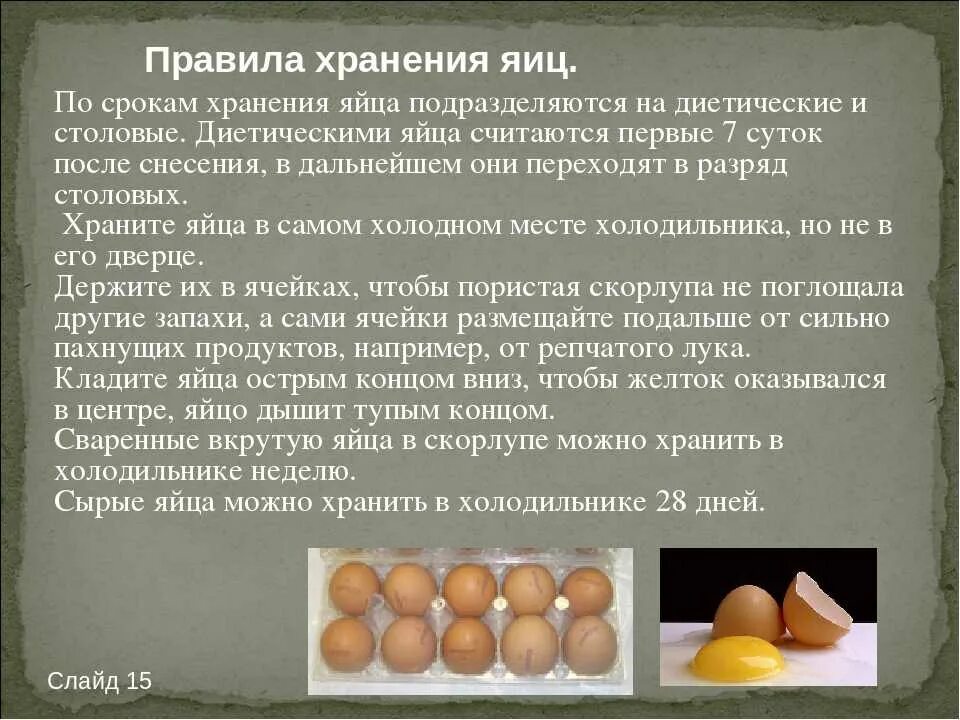 Правила хранения яиц.

По срокам хранения яйца подразделяются на диетические и столовые. Диетическими яйца считаются первые 7 суток после снесения, в дальнейшем они переходят в разряд столовых.
Храните яйца в самом холодном месте холодильника, но не в его дверце.
Держите их в ячейках, чтобы пористая скорлупа не поглощала другие запахи, а сами ячейки размещайте подальше от сильно пахнущих продуктов, например, от репчатого лука.
Кладите яйца острым концом вниз, чтобы желток оказывался в центре, яйцо дышит тупым концом.
Сваренные вкрутую яйца в скорлупе можно хранить в холодильнике неделю.
Сырые яйца можно хранить в холодильнике 28 дней.

Слайд 15